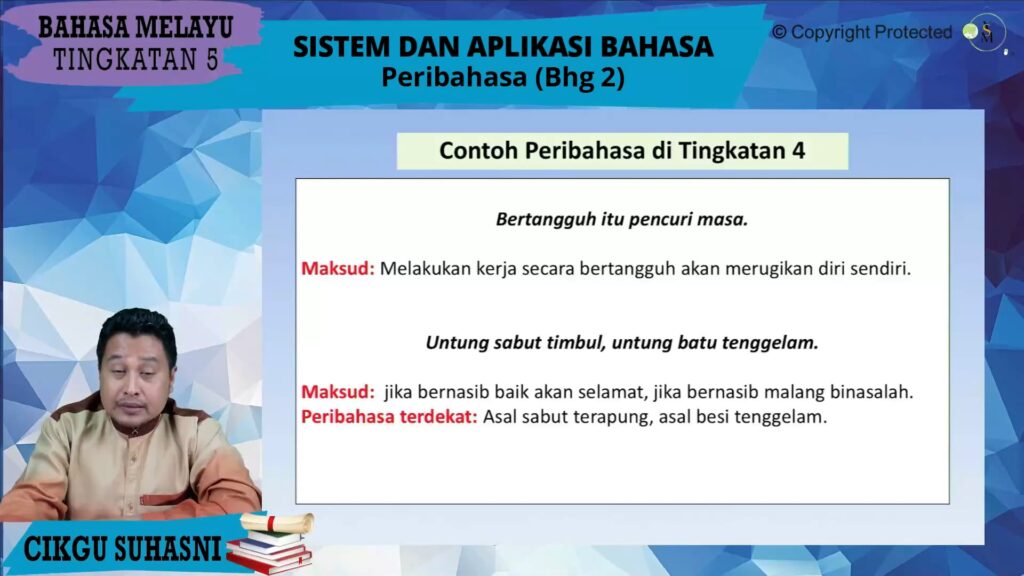 BAHASA MELAYU
TINGKATAN 5

SISTEM DAN APLIKASI BAHASA
Peribahasa (Bhg 2)

© Copyright Protected

Contoh Peribahasa di Tingkatan 4

Bertangguh itu pencuri masa.

Maksud: Melakukan kerja secara bertangguh akan merugikan diri sendiri.

Untung sabut timbul, untung batu tenggelam.

Maksud: jika bernasib baik akan selamat, jika bernasib malang binasalah.
Peribahasa terdekat: Asal sabut terapung, asal besi tenggelam.

CIKGU SUHASNI